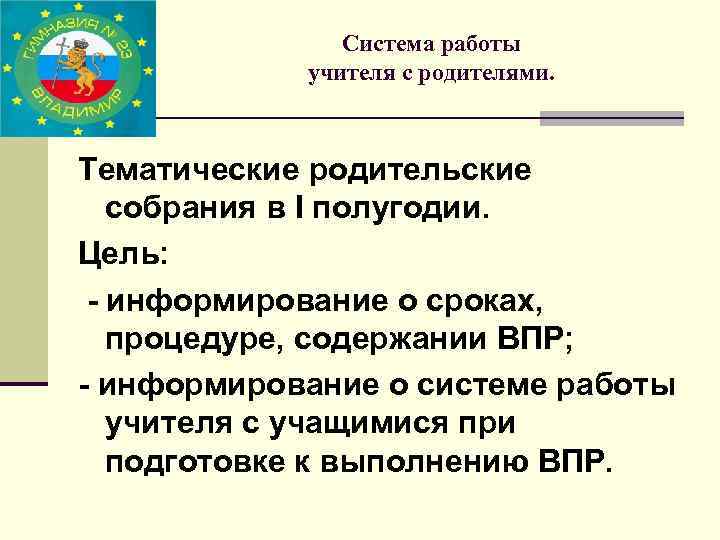 ГИМНАЗИЯ № 23
ВЛАДИМИР

Система работы учителя с родителями.

Тематические родительские собрания в I полугодии.

Цель:

- информирование о сроках, процедуре, содержании ВПР;

- информирование о системе работы учителя с учащимися при подготовке к выполнению ВПР.